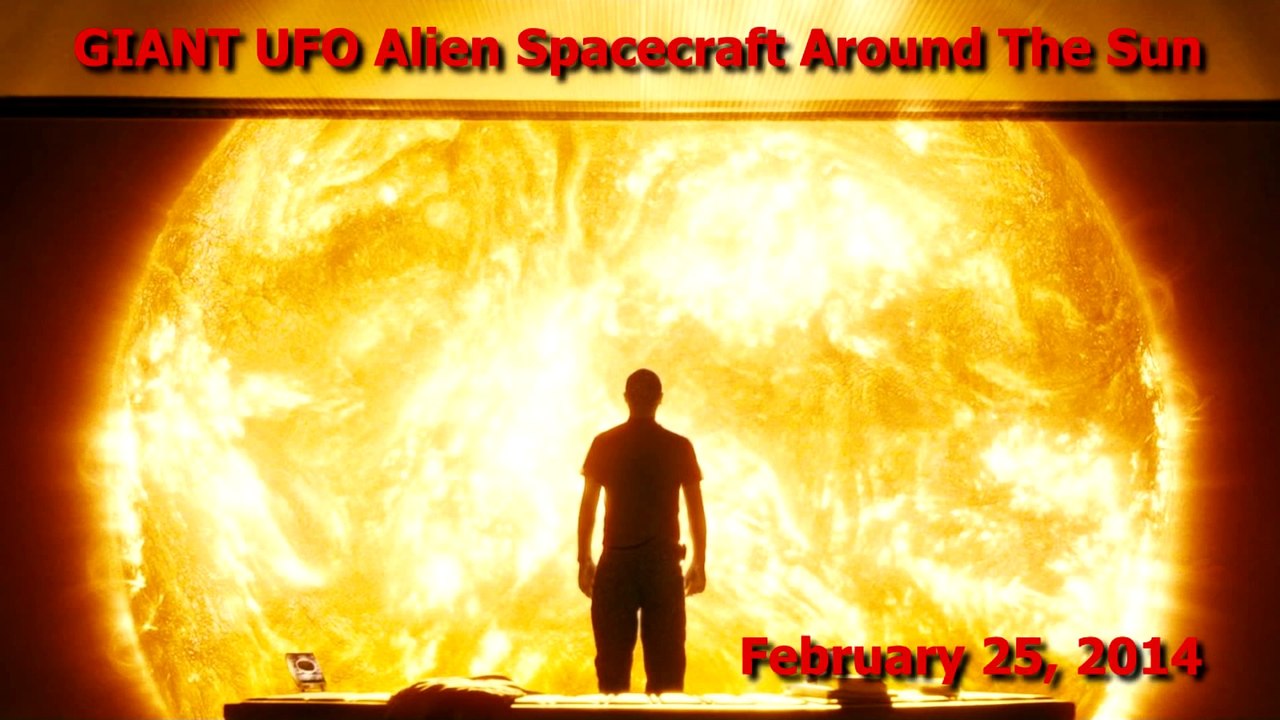 GIANT UFO Alien Spacecraft Around The Sun

February 25, 2014